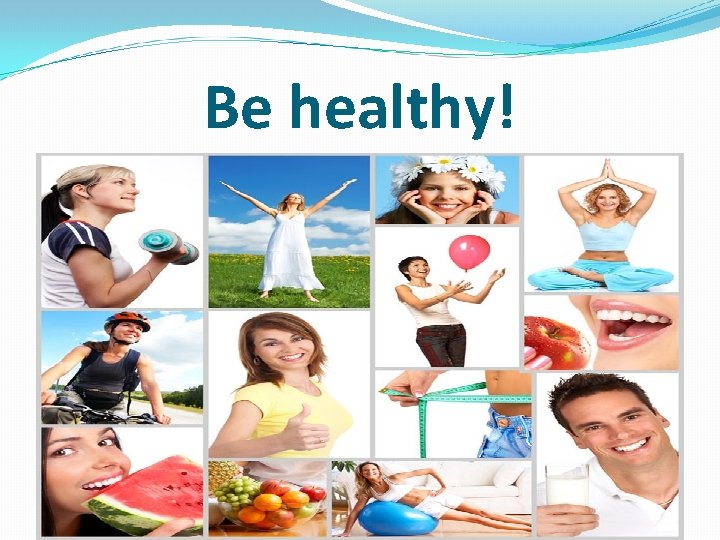 Be healthy!